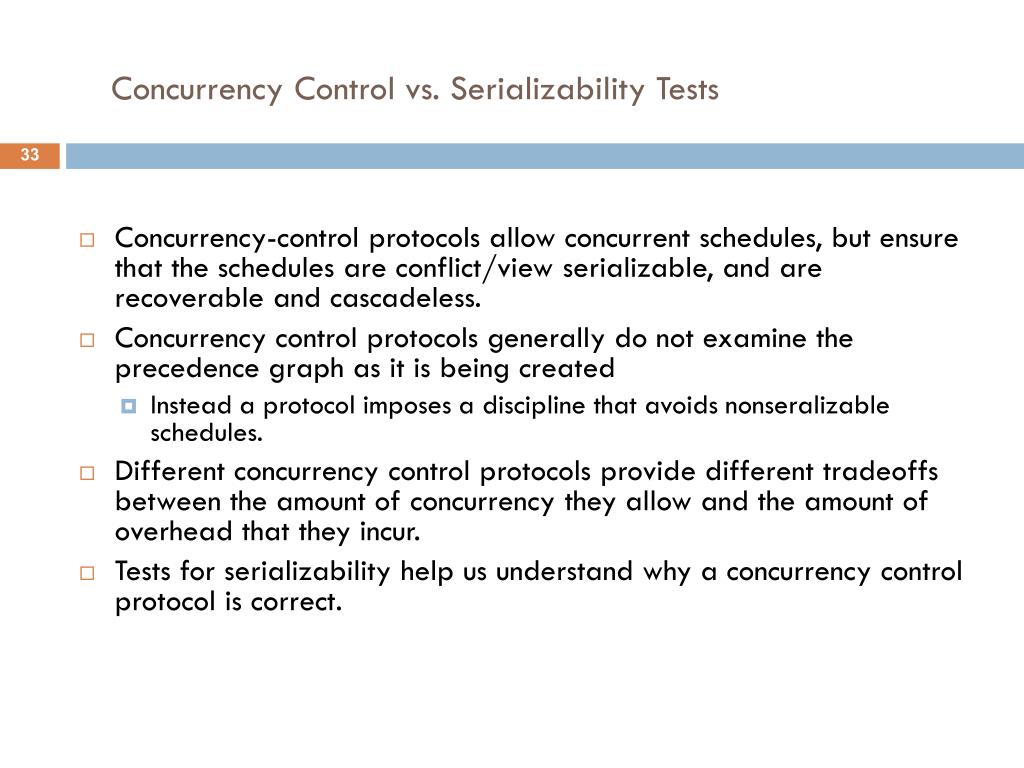 Concurrency Control vs. Serializability Tests

33

Concurrency-control protocols allow concurrent schedules, but ensure that the schedules are conflict/view serializable, and are recoverable and cascadeless.

Concurrency control protocols generally do not examine the precedence graph as it is being created

Instead a protocol imposes a discipline that avoids nonseralizable schedules.

Different concurrency control protocols provide different tradeoffs between the amount of concurrency they allow and the amount of overhead that they incur.

Tests for serializability help us understand why a concurrency control protocol is correct.